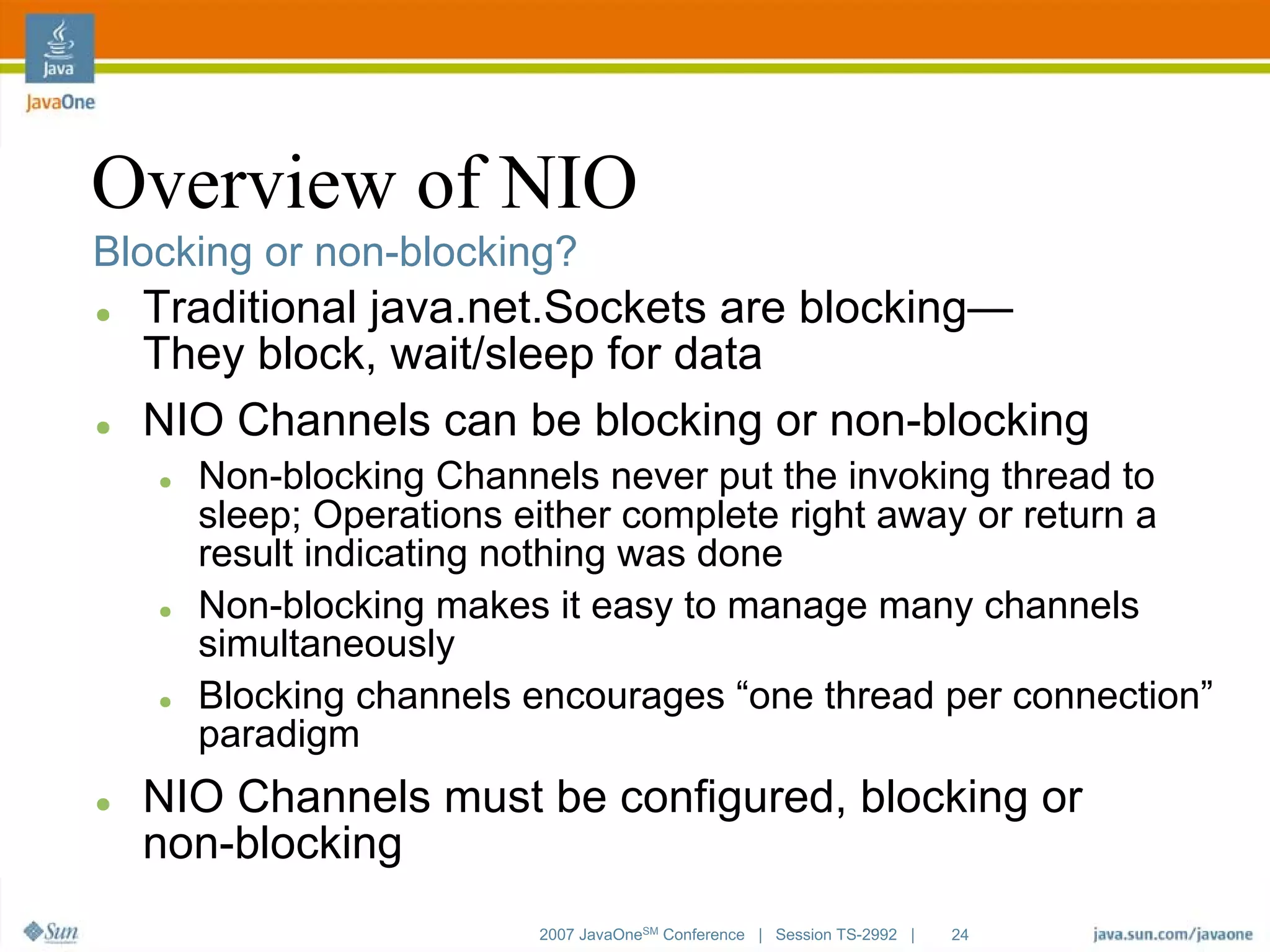 Java
JavaOne

Overview of NIO

Blocking or non-blocking?

- Traditional java.net.Sockets are blocking— They block, wait/sleep for data
- NIO Channels can be blocking or non-blocking
  - Non-blocking Channels never put the invoking thread to sleep; Operations either complete right away or return a result indicating nothing was done
  - Non-blocking makes it easy to manage many channels simultaneously
  - Blocking channels encourages “one thread per connection” paradigm
- NIO Channels must be configured, blocking or non-blocking

Sun

2007 JavaOne$^{SM}$ Conference | Session TS-2992 | 24

java.sun.com/javaone